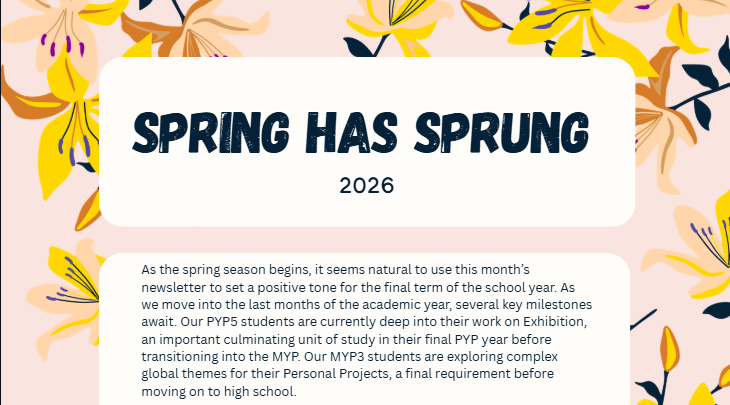 SPRING HAS SPRUNG

2026

As the spring season begins, it seems natural to use this month's newsletter to set a positive tone for the final term of the school year. As we move into the last months of the academic year, several key milestones await. Our PYP5 students are currently deep into their work on Exhibition, an important culminating unit of study in their final PYP year before transitioning into the MYP. Our MYP3 students are exploring complex global themes for their Personal Projects, a final requirement before moving on to high school.